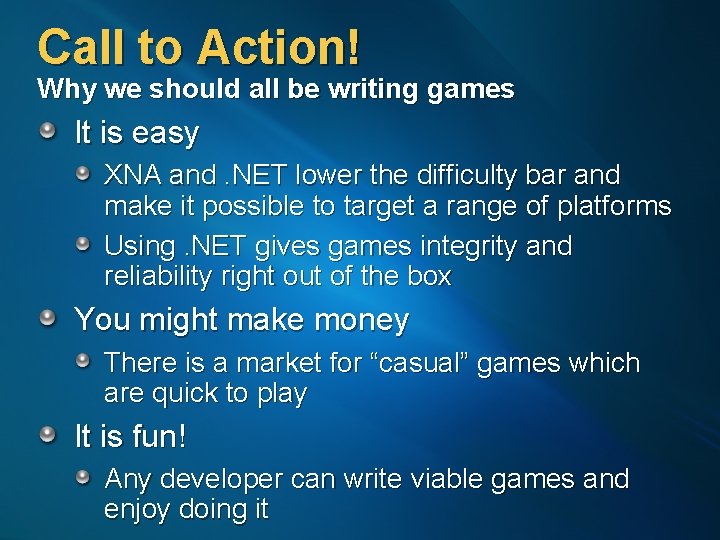 Call to Action!
Why we should all be writing games

It is easy

XNA and .NET lower the difficulty bar and make it possible to target a range of platforms

Using .NET gives games integrity and reliability right out of the box

You might make money

There is a market for “casual” games which are quick to play

It is fun!

Any developer can write viable games and enjoy doing it